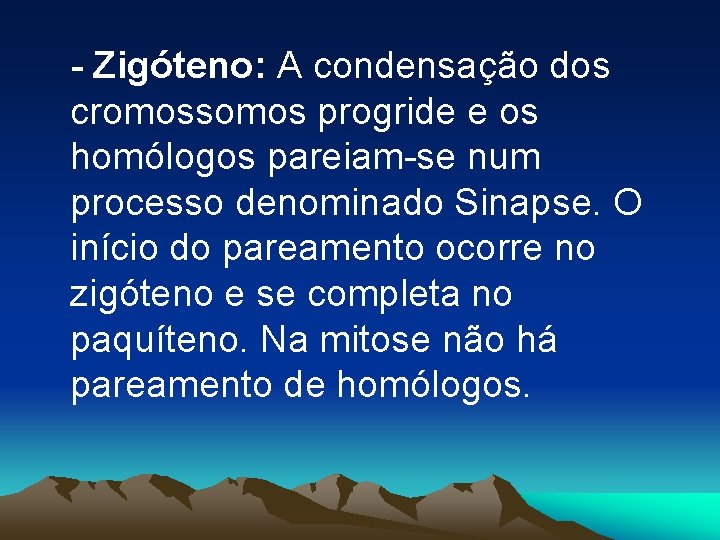 - Zigóteno: A condensação dos cromossomos progride e os homólogos pareiam-se num processo denominado Sinapse. O início do pareamento ocorre no zigóteno e se completa no paquíteno. Na mitose não há pareamento de homólogos.